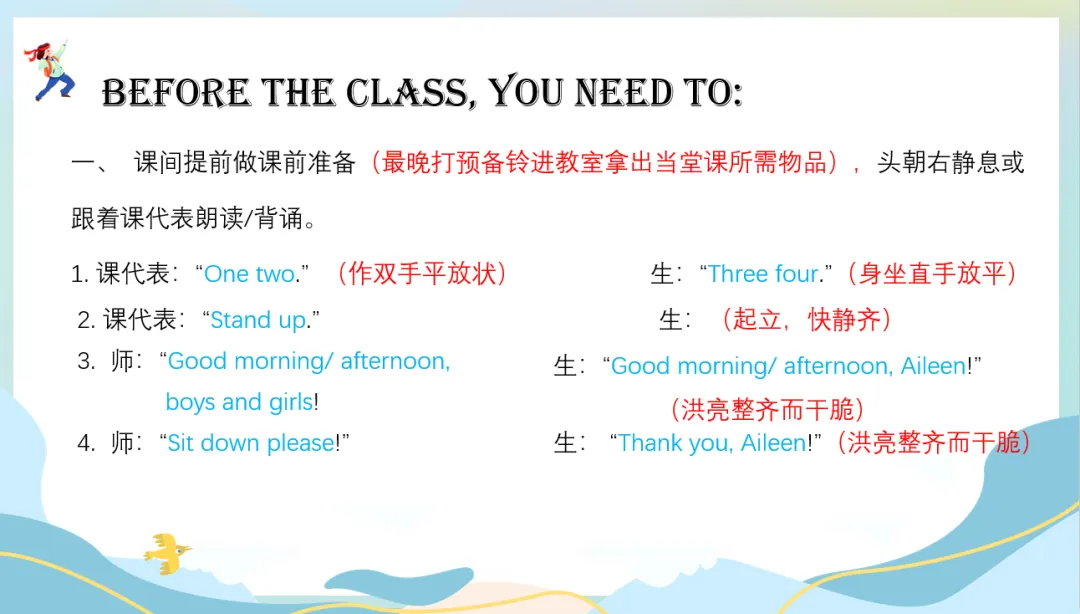 BEFORE THE CLASS, YOU NEED TO:

一、 课间提前做课前准备（最晚打预备铃进教室拿出当堂课所需物品），头朝右静息或跟着课代表朗读/背诵。

1. 课代表：“One two.” （作双手平放状）

生：“Three four.”（身坐直手放平）

2. 课代表：“Stand up.”

生：（起立，快静齐）

3. 师：“Good morning/ afternoon, boys and girls!

生：“Good morning/ afternoon, Aileen!” （洪亮整齐而干脆）

4. 师：“Sit down please!”

生：“Thank you, Aileen!”（洪亮整齐而干脆）